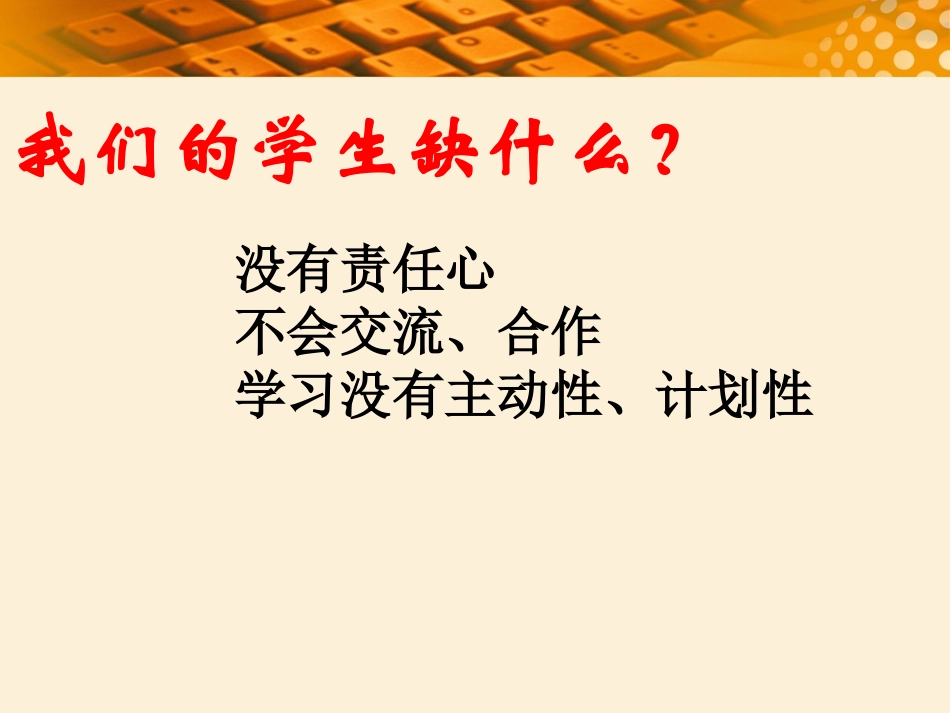 我们的学生缺什么？

没有责任心
不会交流、合作
学习没有主动性、计划性